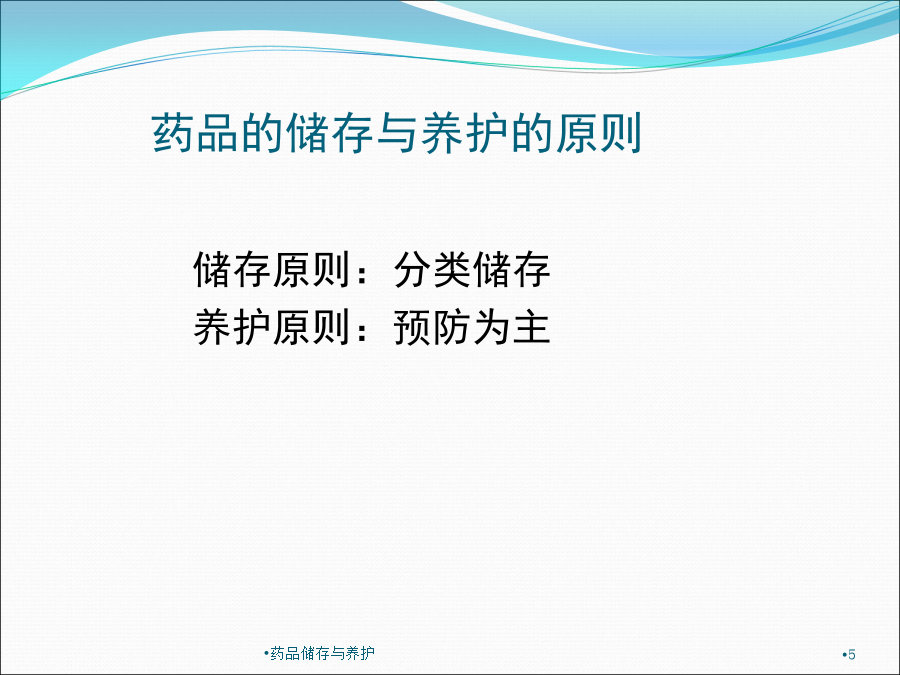 药品的储存与养护的原则

储存原则：分类储存
养护原则：预防为主

•药品储存与养护

•5